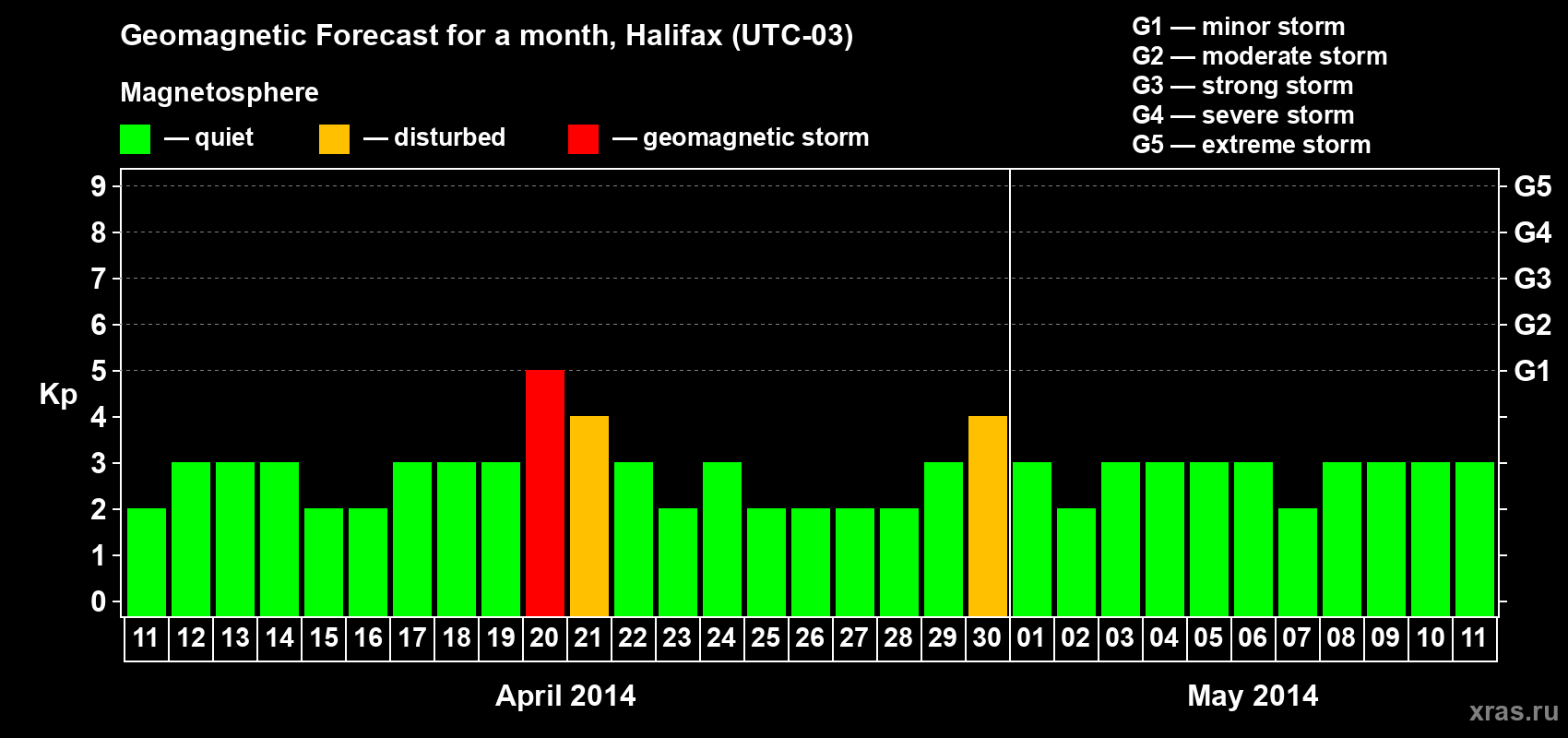 Geomagnetic Forecast for a month, Halifax (UTC-03)

Magnetosphere

— quiet — disturbed — geomagnetic storm

G1 — minor storm
G2 — moderate storm
G3 — strong storm
G4 — severe storm
G5 — extreme storm

Kp

9 8 7 6 5 4 3 2 1 0

G5 G4 G3 G2 G1

11 12 13 14 15 16 17 18 19 20 21 22 23 24 25 26 27 28 29 30 01 02 03 04 05 06 07 08 09 10 11

April 2014

May 2014

xras.ru